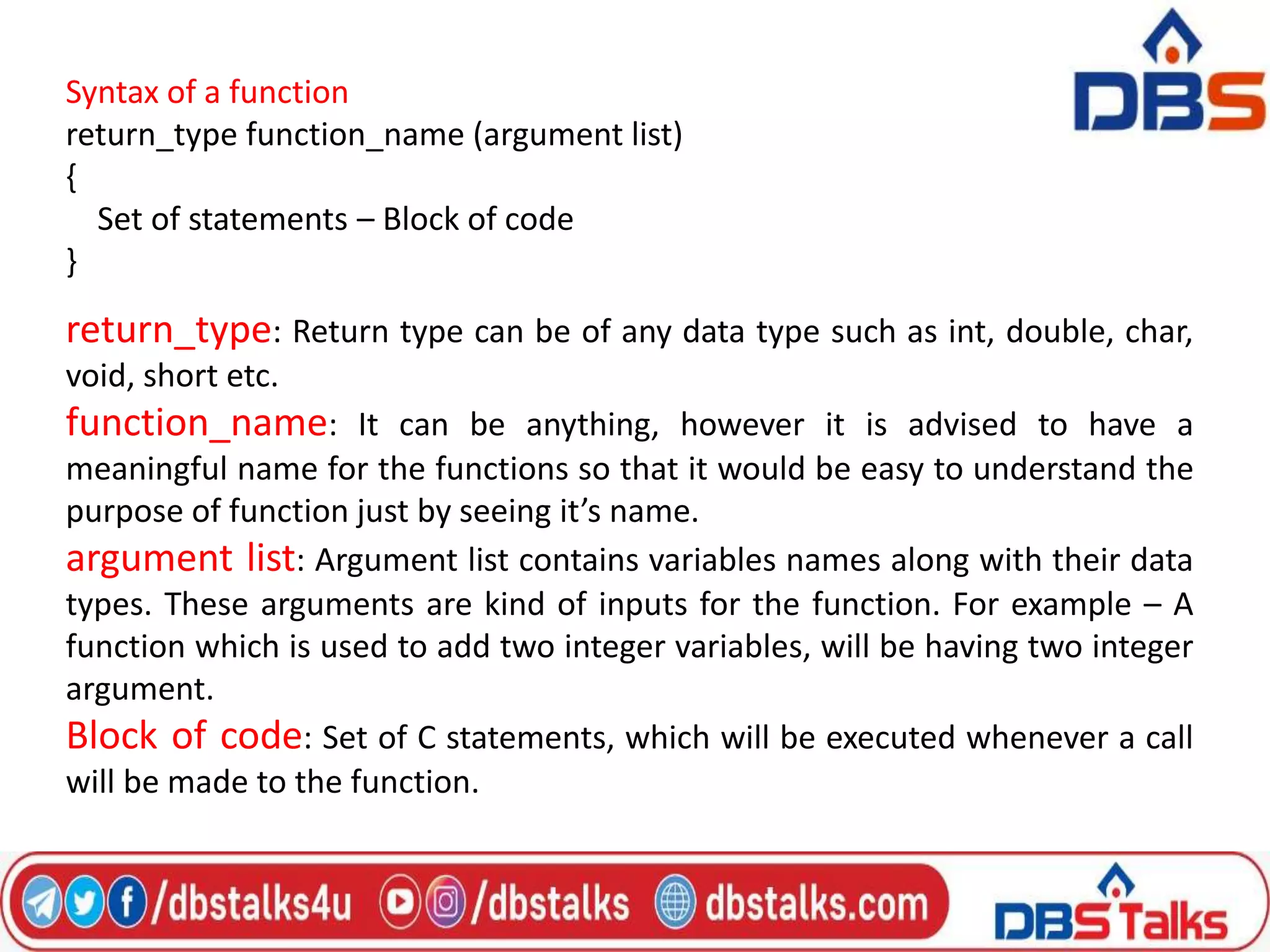 DBS

Syntax of a function
return_type function_name (argument list)
{
Set of statements – Block of code
}

return_type: Return type can be of any data type such as int, double, char, void, short etc.

function_name: It can be anything, however it is advised to have a meaningful name for the functions so that it would be easy to understand the purpose of function just by seeing it's name.

argument list: Argument list contains variables names along with their data types. These arguments are kind of inputs for the function. For example – A function which is used to add two integer variables, will be having two integer argument.

Block of code: Set of C statements, which will be executed whenever a call will be made to the function.

/dbstalks4u /dbstalks dbstalks.com DBS Talks